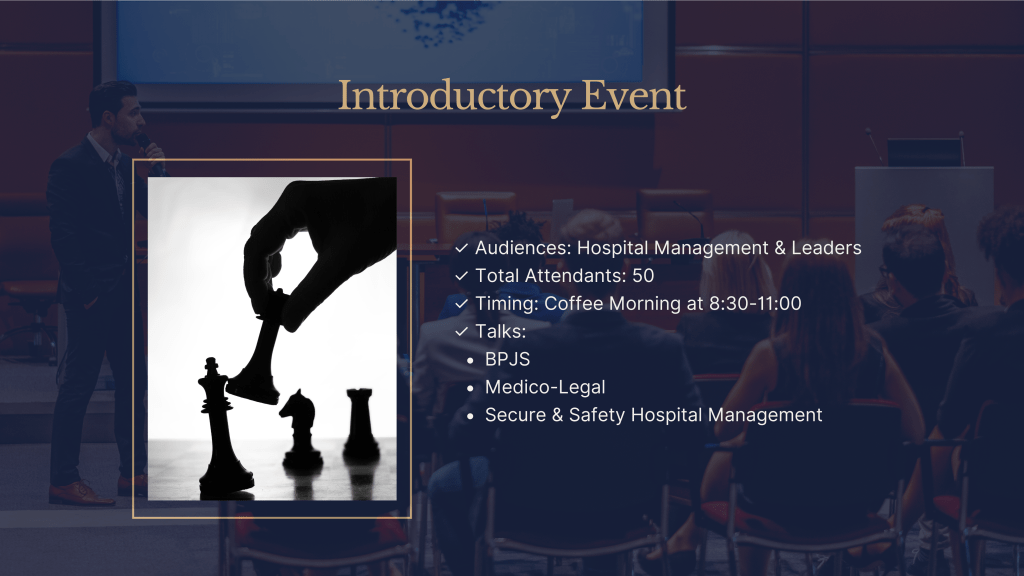 Introductory Event

✓ Audiences: Hospital Management & Leaders
✓ Total Attendants: 50
✓ Timing: Coffee Morning at 8:30-11:00
✓ Talks:
• BPJS
• Medico-Legal
• Secure & Safety Hospital Management